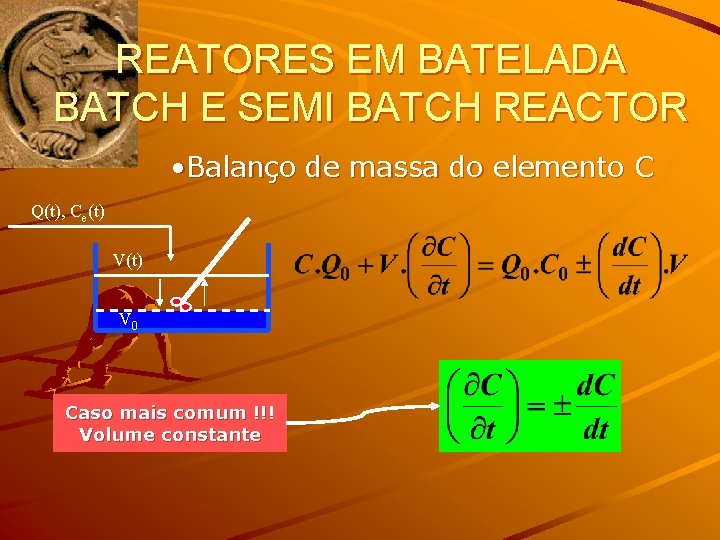 REATORES EM BATELADA
BATCH E SEMI BATCH REACTOR

•Balanço de massa do elemento C

Q(t), $C_e$(t)

V(t)

$V_0$

$C.Q_0 + V.\left(\frac{\partial C}{\partial t}\right) = Q_0.C_0 \pm \left(\frac{dC}{dt}\right).V$

Caso mais comum !!!
Volume constante

$\left(\frac{\partial C}{\partial t}\right) = \pm\frac{dC}{dt}$